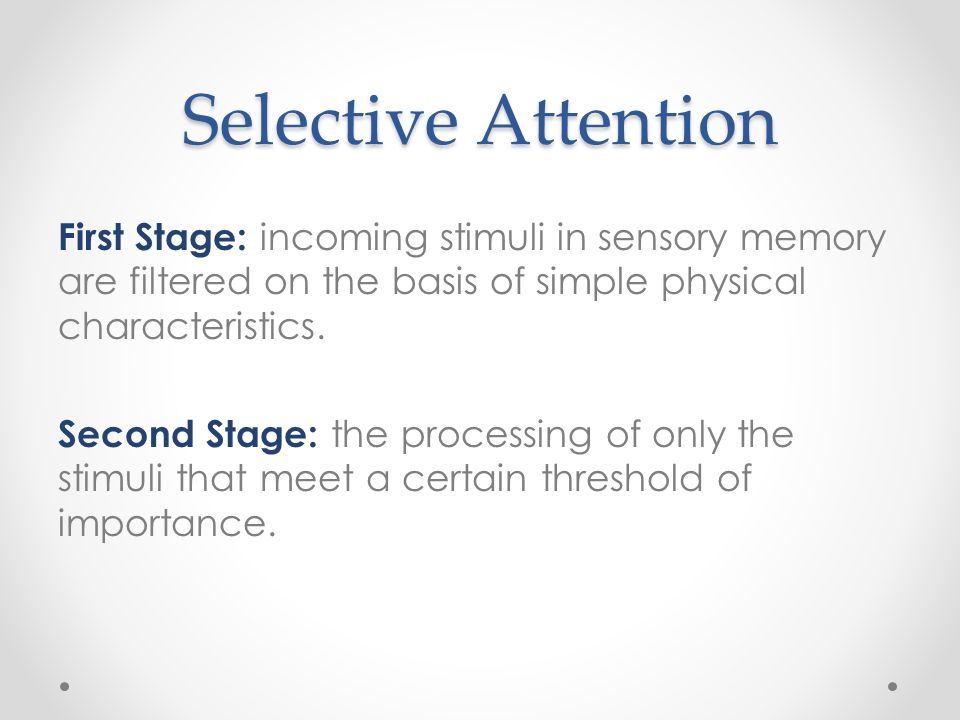 Selective Attention

First Stage: incoming stimuli in sensory memory are filtered on the basis of simple physical characteristics.

Second Stage: the processing of only the stimuli that meet a certain threshold of importance.